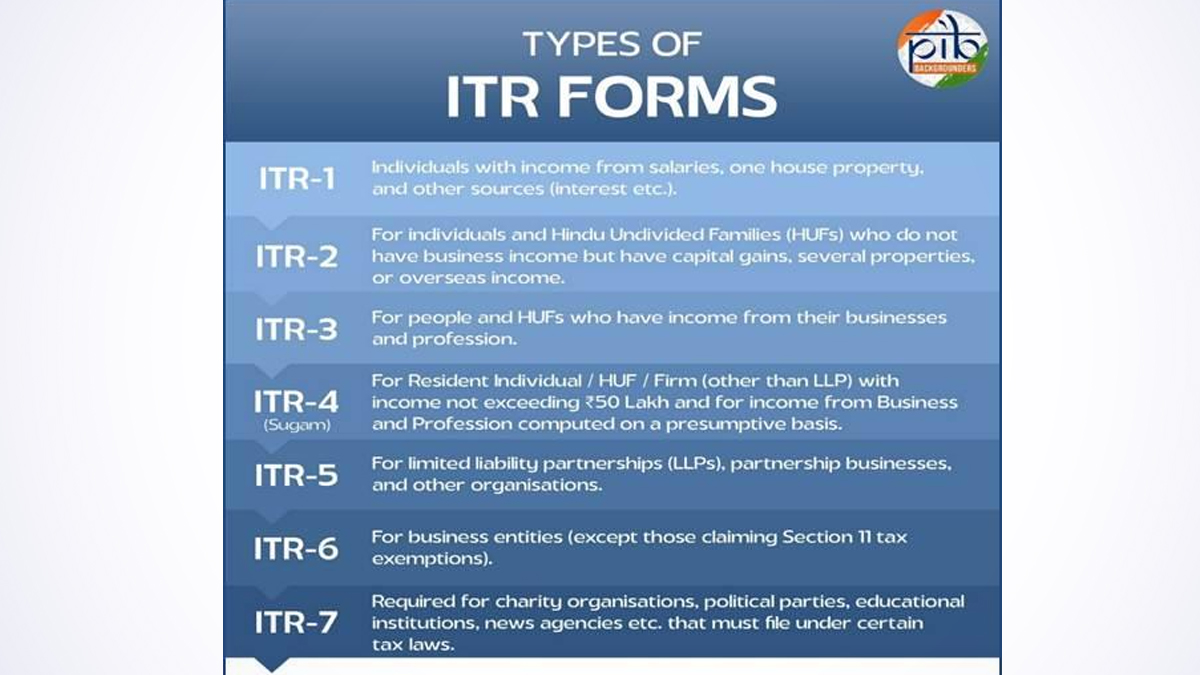 TYPES OF
ITR FORMS

pib
BACKGROUNDERS

| | |
|---|---|
| ITR-1 | Individuals with income from salaries, one house property, and other sources (interest etc.). |
| ITR-2 | For individuals and Hindu Undivided Families (HUFs) who do not have business income but have capital gains, several properties, or overseas income. |
| ITR-3 | For people and HUFs who have income from their businesses and profession. |
| ITR-4 (Sugam) | For Resident Individual / HUF / Firm (other than LLP) with income not exceeding ₹50 Lakh and for income from Business and Profession computed on a presumptive basis. |
| ITR-5 | For limited liability partnerships (LLPs), partnership businesses, and other organisations. |
| ITR-6 | For business entities (except those claiming Section 11 tax exemptions). |
| ITR-7 | Required for charity organisations, political parties, educational institutions, news agencies etc. that must file under certain tax laws. |